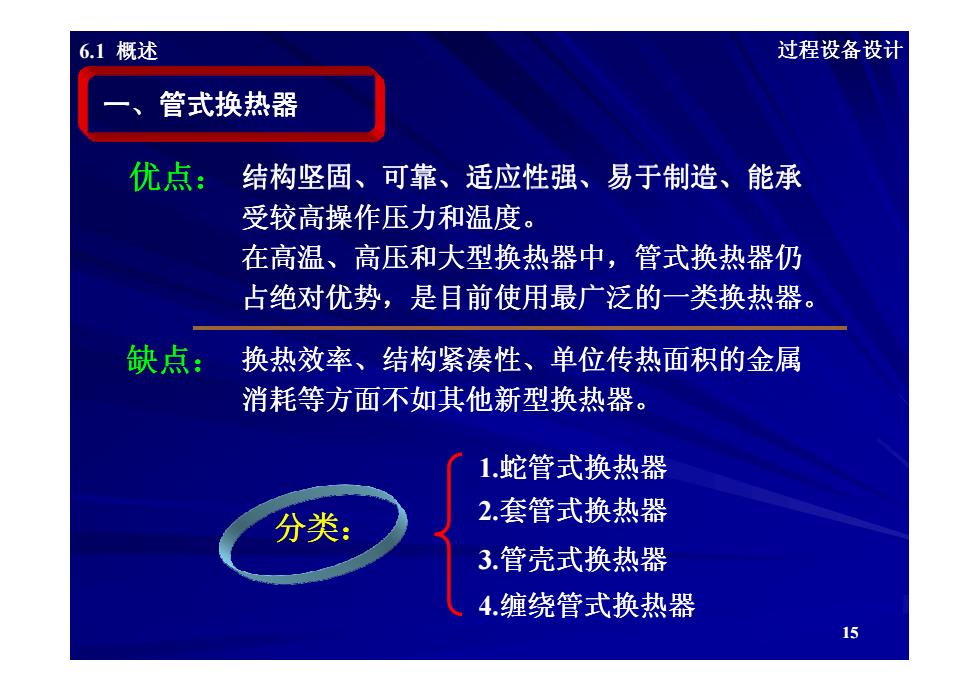 6.1 概述

过程设备设计

一、管式换热器

优点： 结构坚固、可靠、适应性强、易于制造、能承受较高操作压力和温度。
在高温、高压和大型换热器中，管式换热器仍占绝对优势，是目前使用最广泛的一类换热器。

缺点： 换热效率、结构紧凑性、单位传热面积的金属消耗等方面不如其他新型换热器。

分类：
1.蛇管式换热器
2.套管式换热器
3.管壳式换热器
4.缠绕管式换热器

15